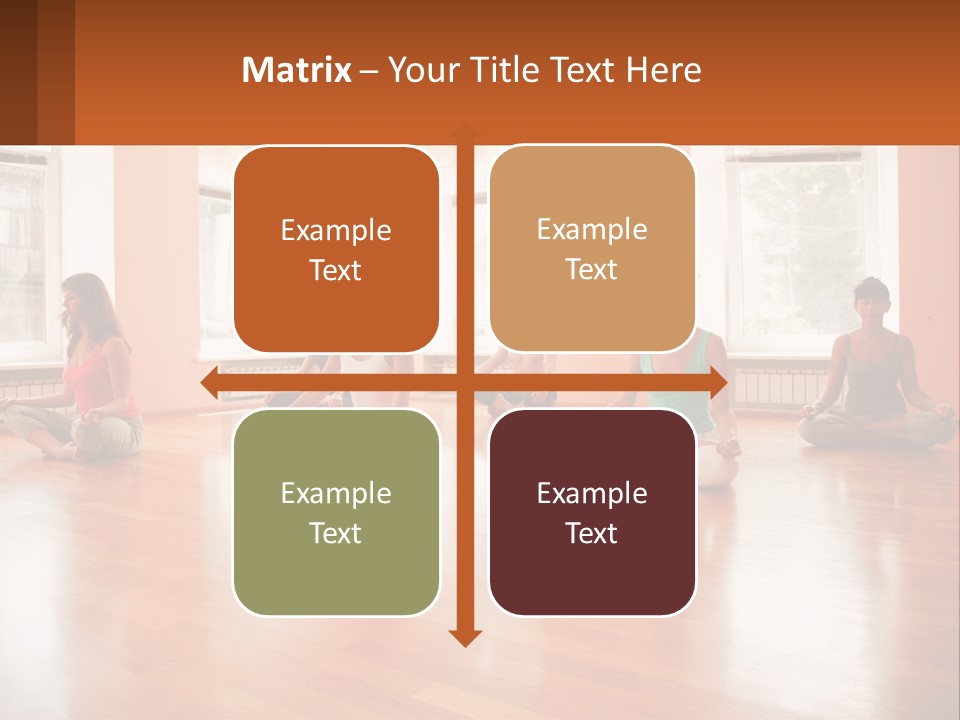 Matrix – Your Title Text Here

Example Text

Example Text

Example Text

Example Text